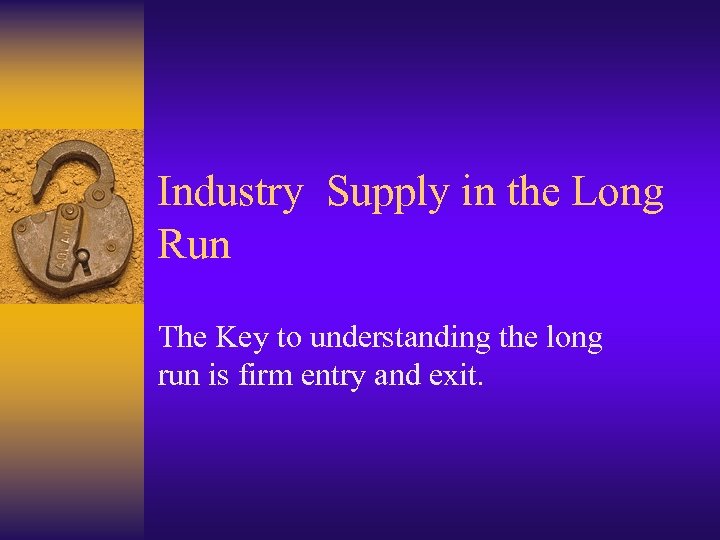 Industry  Supply in the Long Run

The Key to understanding the long run is firm entry and exit.